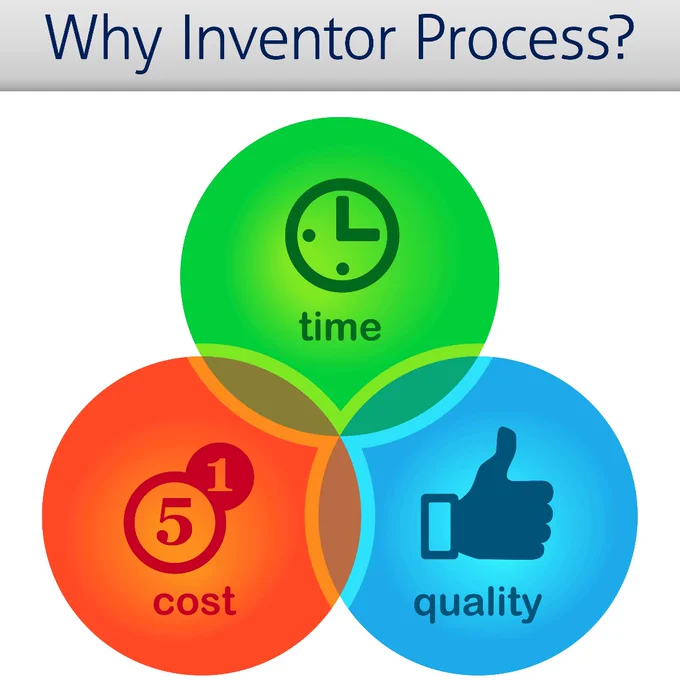 Why Inventor Process?

time

5 1

cost

quality